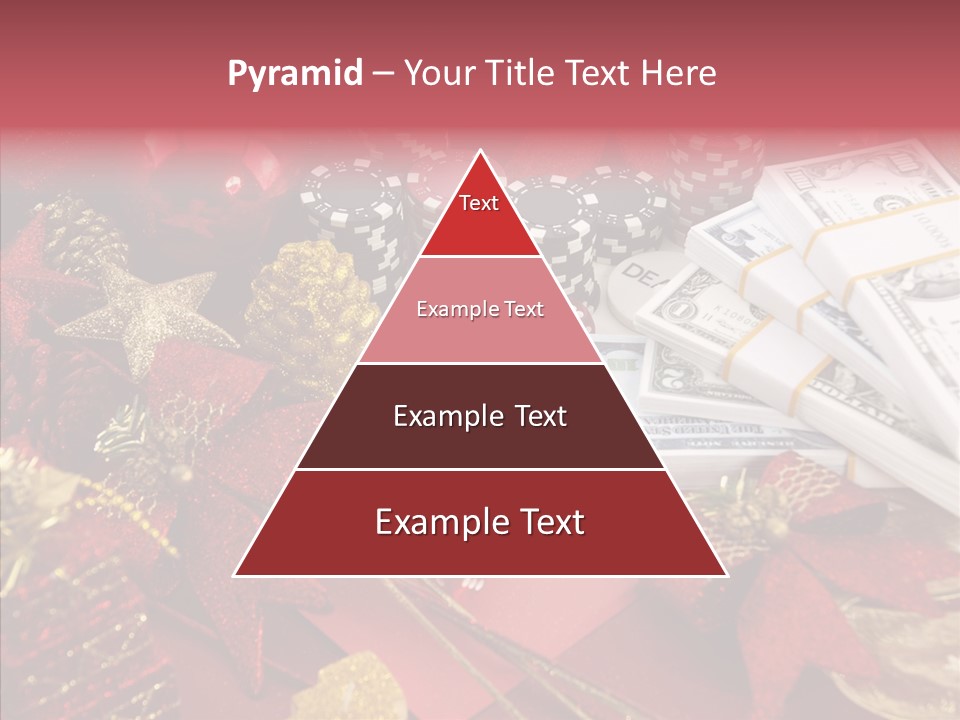 Pyramid – Your Title Text Here

Text

Example Text

Example Text

Example Text